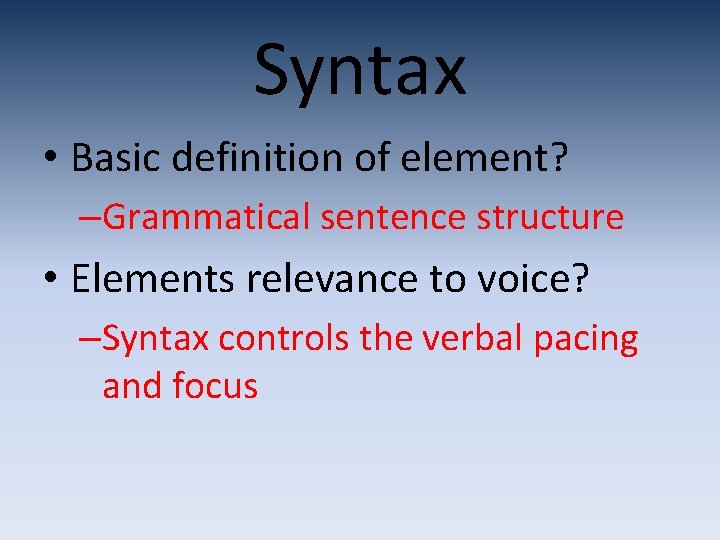 Syntax

• Basic definition of element?

–Grammatical sentence structure

• Elements relevance to voice?

–Syntax controls the verbal pacing and focus